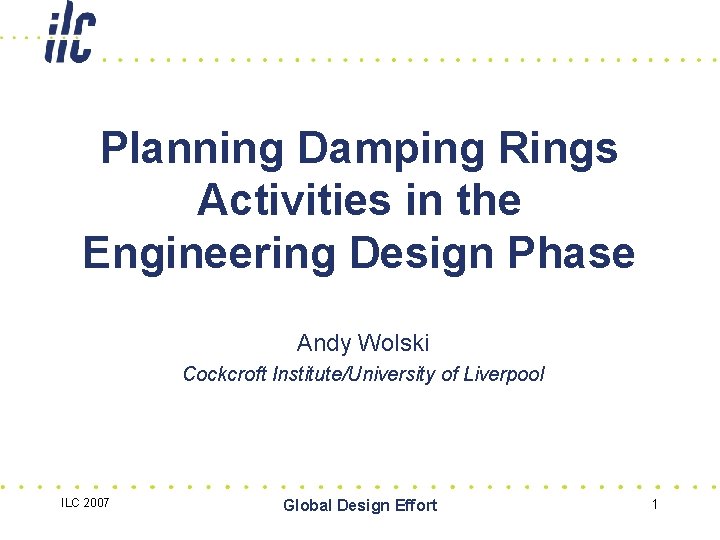 ilc

Planning Damping Rings Activities in the Engineering Design Phase

Andy Wolski

Cockcroft Institute/University of Liverpool

ILC 2007

Global Design Effort

1